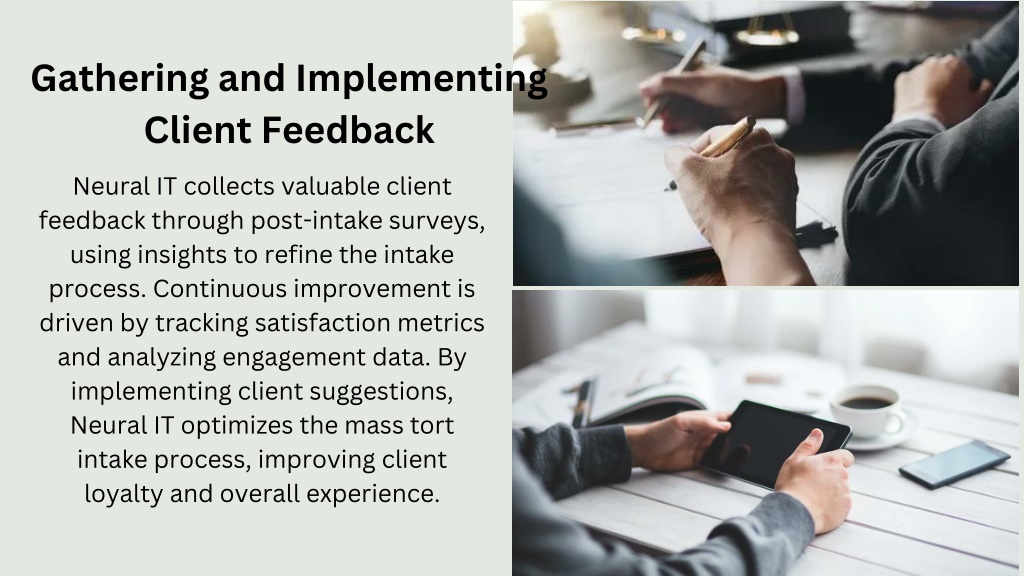 Gathering and Implementing Client Feedback

Neural IT collects valuable client feedback through post-intake surveys, using insights to refine the intake process. Continuous improvement is driven by tracking satisfaction metrics and analyzing engagement data. By implementing client suggestions, Neural IT optimizes the mass tort intake process, improving client loyalty and overall experience.